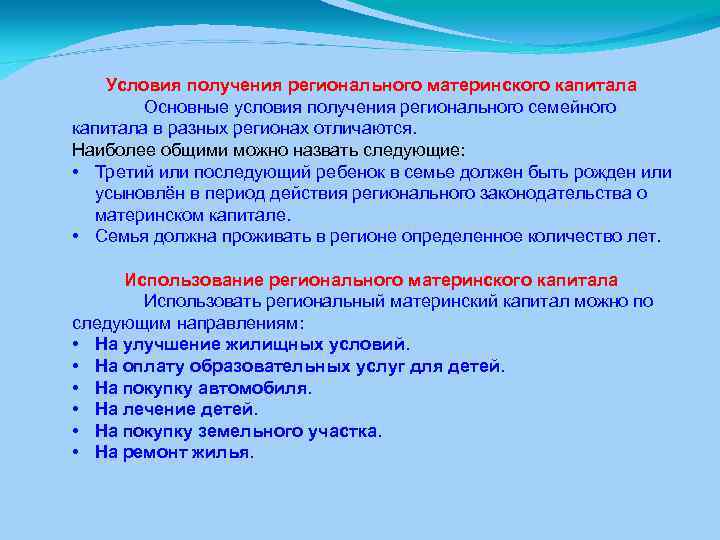 Условия получения регионального материнского капитала

Основные условия получения регионального семейного капитала в разных регионах отличаются.

Наиболее общими можно назвать следующие:

• Третий или последующий ребенок в семье должен быть рожден или усыновлён в период действия регионального законодательства о материнском капитале.
• Семья должна проживать в регионе определенное количество лет.

Использование регионального материнского капитала

Использовать региональный материнский капитал можно по следующим направлениям:

• На улучшение жилищных условий.
• На оплату образовательных услуг для детей.
• На покупку автомобиля.
• На лечение детей.
• На покупку земельного участка.
• На ремонт жилья.